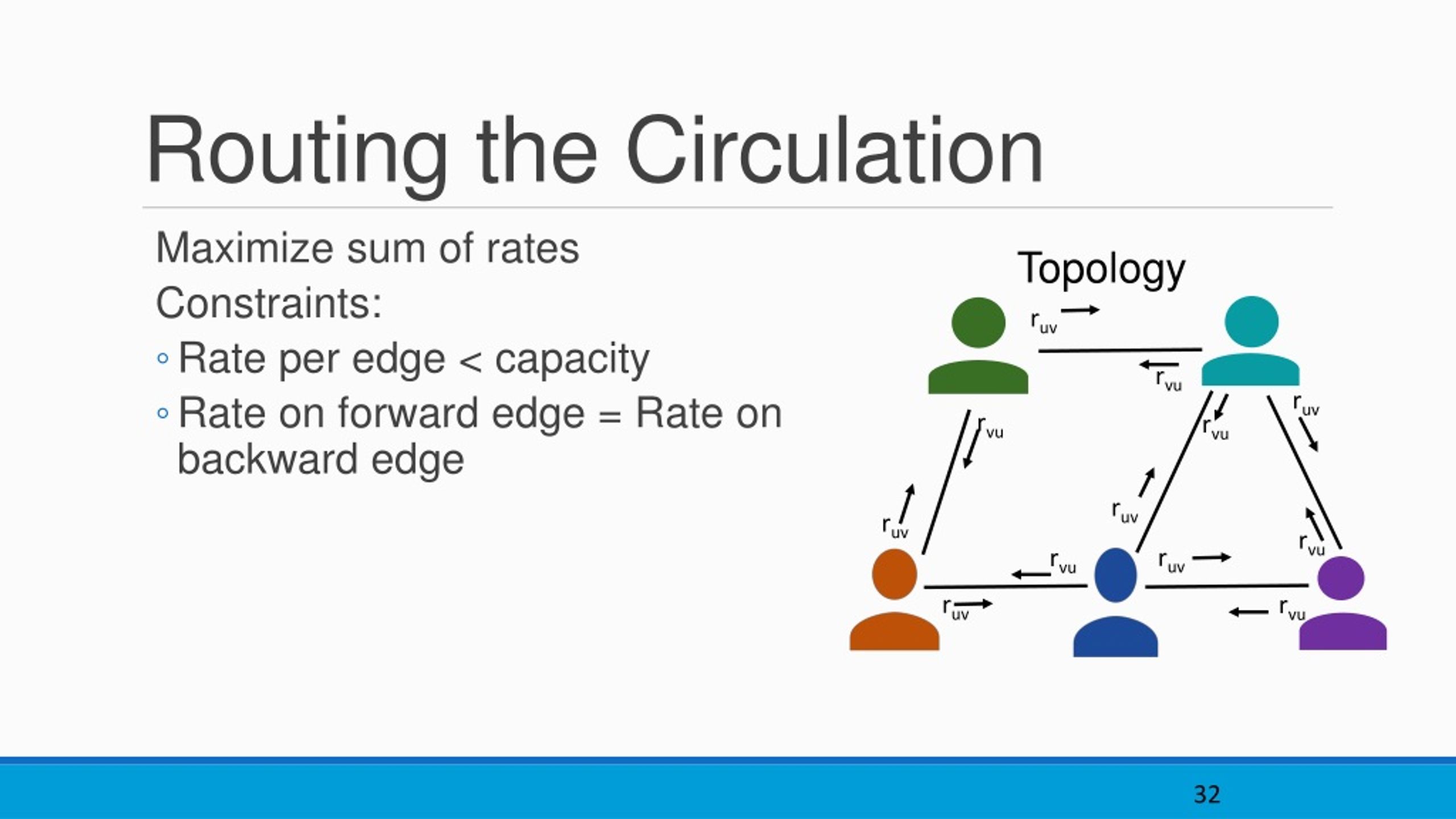 Routing the Circulation

Maximize sum of rates

Constraints:

◦ Rate per edge < capacity

◦ Rate on forward edge = Rate on backward edge

Topology

$r_{uv}$

$r_{vu}$

$r_{vu}$

$r_{vu}$

$r_{uv}$

$r_{uv}$

$r_{uv}$

$r_{vu}$

$r_{vu}$

$r_{uv}$

$r_{uv}$

$r_{vu}$

32